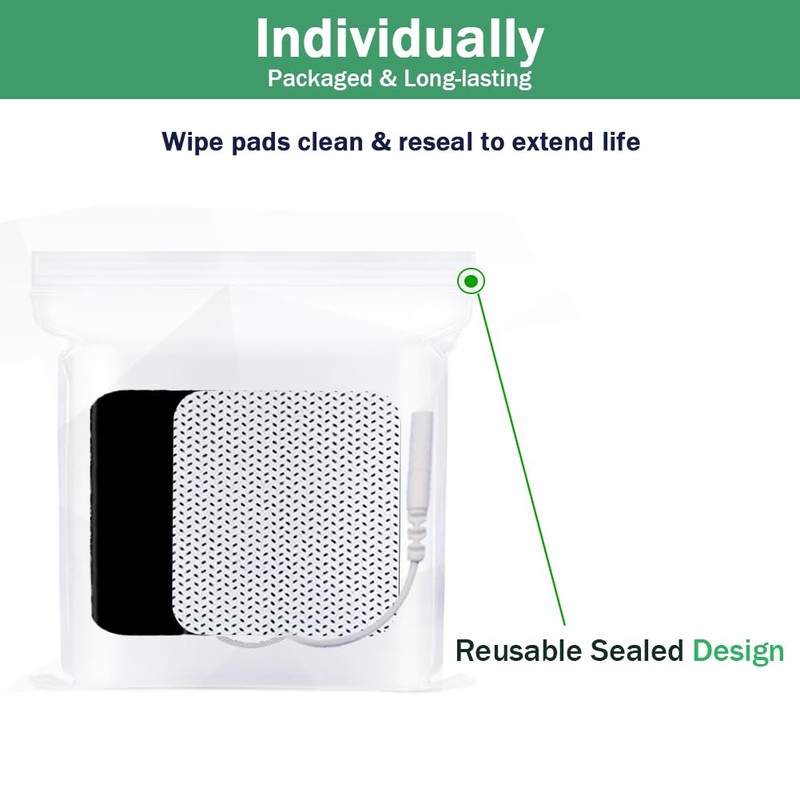 Individually
Packaged & Long-lasting

Wipe pads clean & reseal to extend life

Reusable Sealed Design